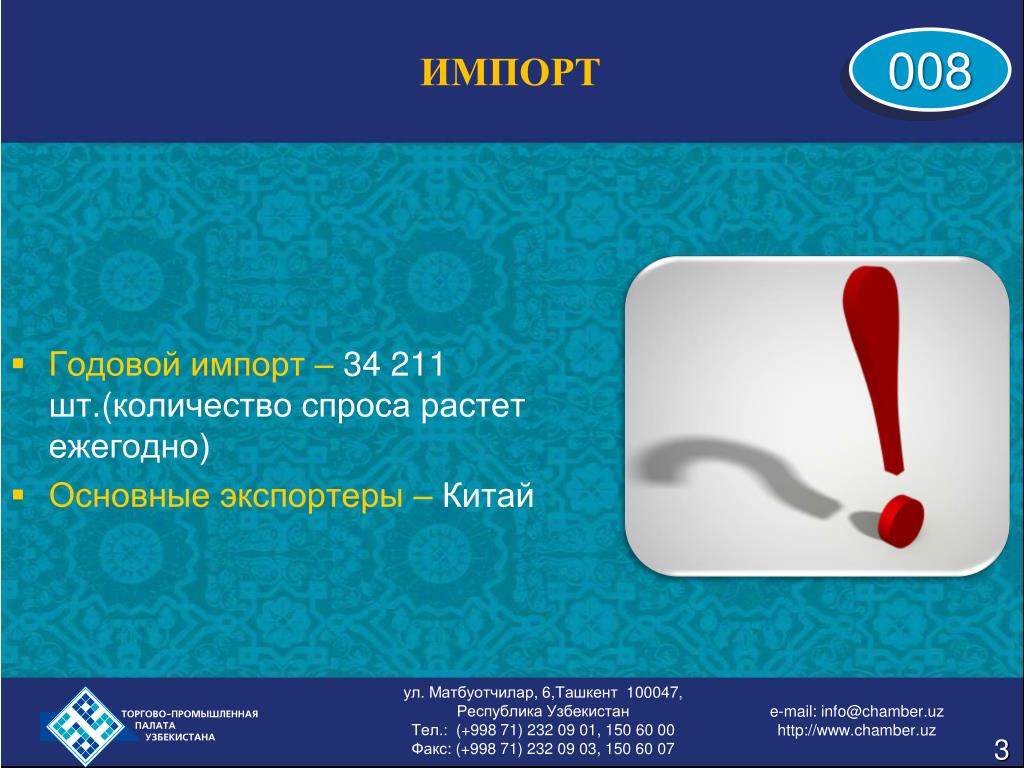 ИМПОРТ

008

▪ Годовой импорт – 34 211 шт.(количество спроса растет ежегодно)
▪ Основные экспортеры – Китай

ТОРГОВО-ПРОМЫШЛЕННАЯ ПАЛАТА УЗБЕКИСТАНА

ул. Матбуотчилар, 6,Ташкент 100047,
Республика Узбекистан
Тел.: (+998 71) 232 09 01, 150 60 00
Факс: (+998 71) 232 09 03, 150 60 07

e-mail: info@chamber.uz
http://www.chamber.uz

3